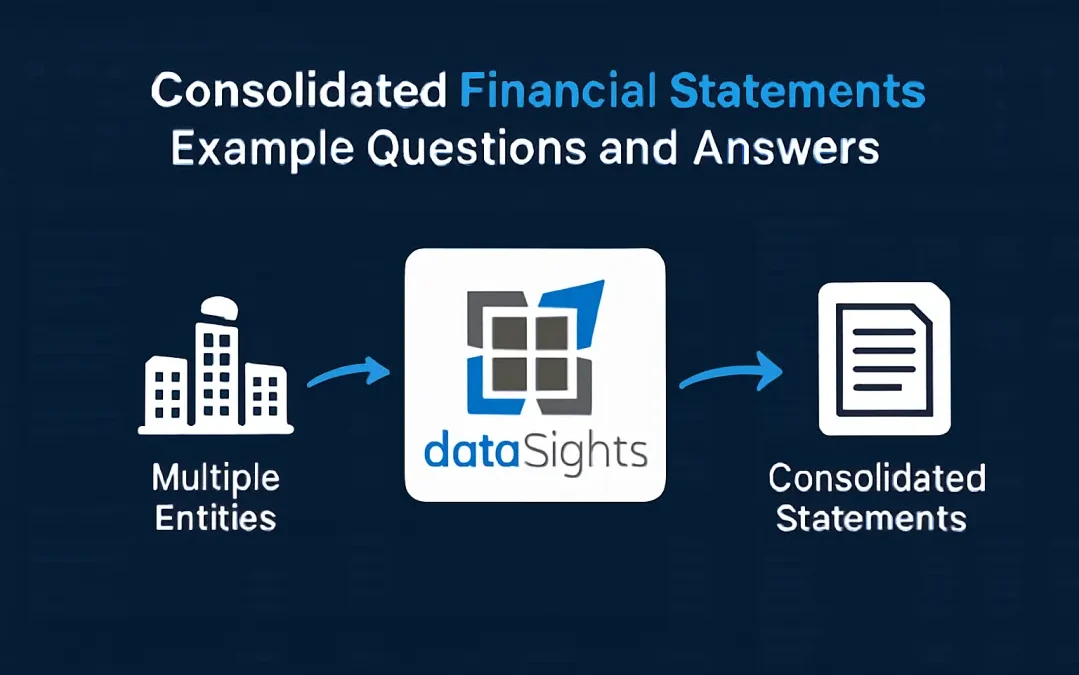 Consolidated Financial Statements
Example Questions and Answers

Multiple Entities

dataSights

Consolidated Statements